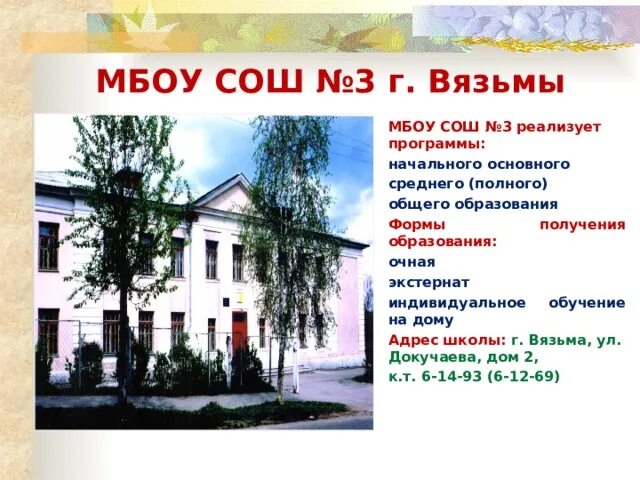 МБОУ СОШ №3 г. Вязьмы

МБОУ СОШ №3 реализует программы:

начального основного

среднего (полного)

общего образования

Формы получения образования:

очная

экстернат

индивидуальное обучение на дому

Адрес школы: г. Вязьма, ул. Докучаева, дом 2,

к.т. 6-14-93 (6-12-69)